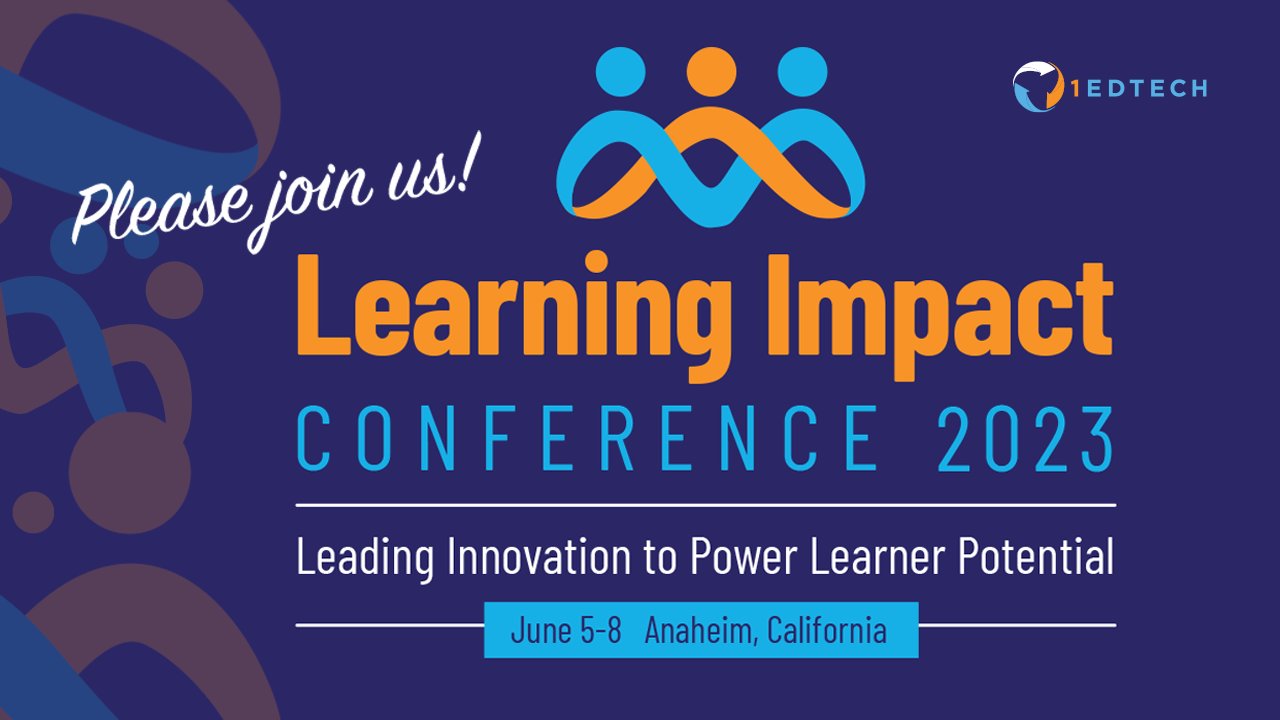 1EDTECH

Please join us!

Learning Impact
CONFERENCE 2023

Leading Innovation to Power Learner Potential

June 5-8 Anaheim, California